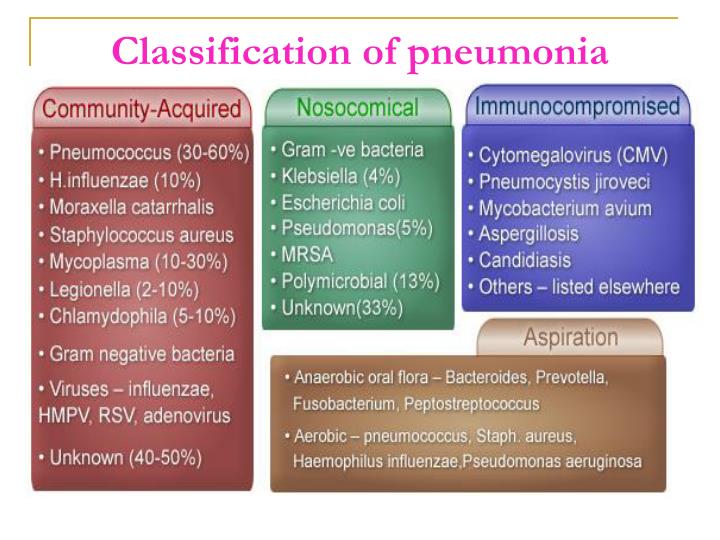 Classification of pneumonia

Community-Acquired

• Pneumococcus (30-60%)
• H.influenzae (10%)
• Moraxella catarrhalis
• Staphylococcus aureus
• Mycoplasma (10-30%)
• Legionella (2-10%)
• Chlamydophila (5-10%)
• Gram negative bacteria
• Viruses – influenzae, HMPV, RSV, adenovirus
• Unknown (40-50%)

Nosocomical

• Gram -ve bacteria
• Klebsiella (4%)
• Escherichia coli
• Pseudomonas(5%)
• MRSA
• Polymicrobial (13%)
• Unknown(33%)

Immunocompromised

• Cytomegalovirus (CMV)
• Pneumocystis jiroveci
• Mycobacterium avium
• Aspergillosis
• Candidiasis
• Others – listed elsewhere

Aspiration

• Anaerobic oral flora – Bacteroides, Prevotella, Fusobacterium, Peptostreptococcus
• Aerobic – pneumococcus, Staph. aureus, Haemophilus influenzae,Pseudomonas aeruginosa